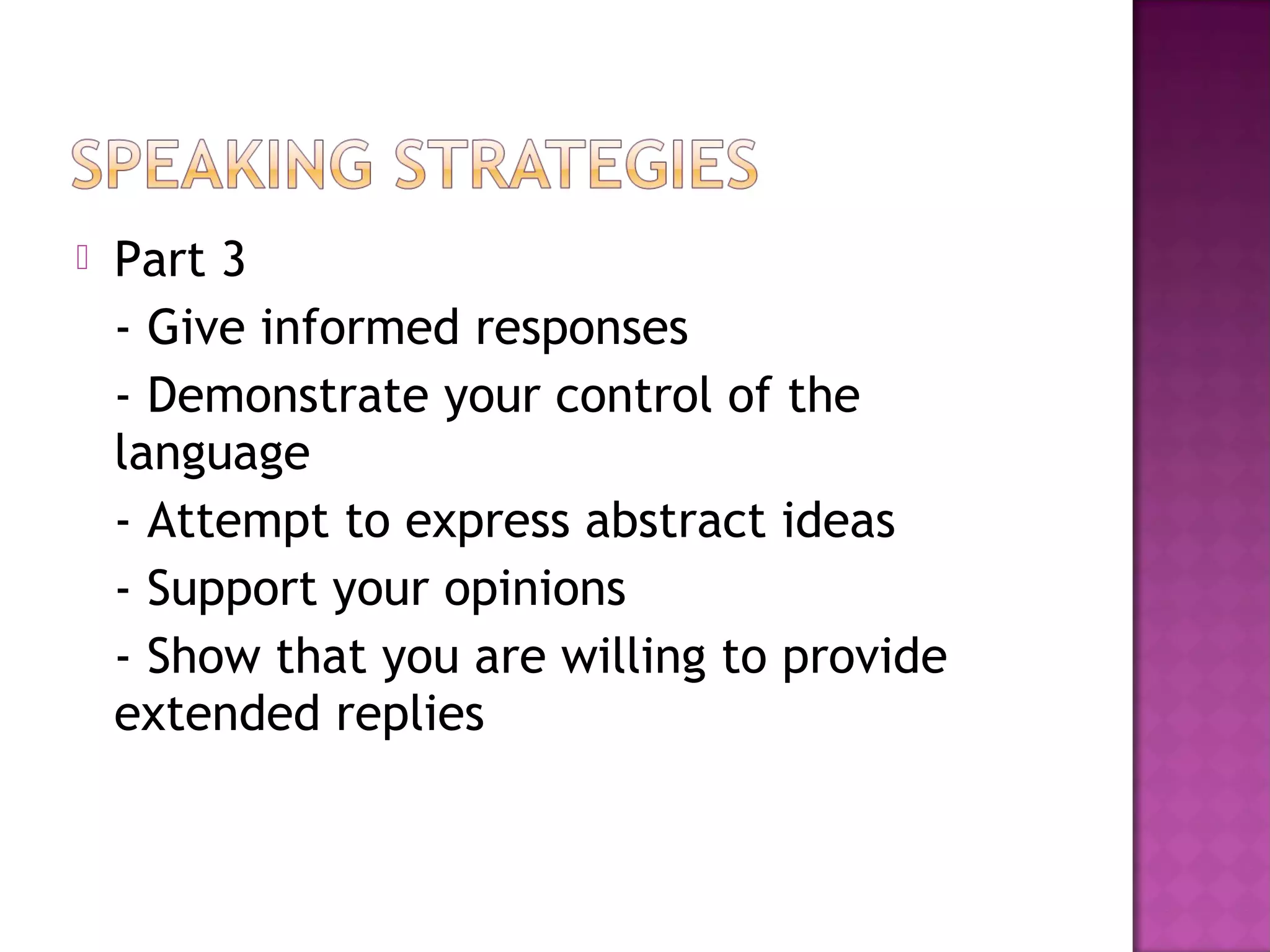 SPEAKING STRATEGIES

Part 3

- Give informed responses

- Demonstrate your control of the language

- Attempt to express abstract ideas

- Support your opinions

- Show that you are willing to provide extended replies